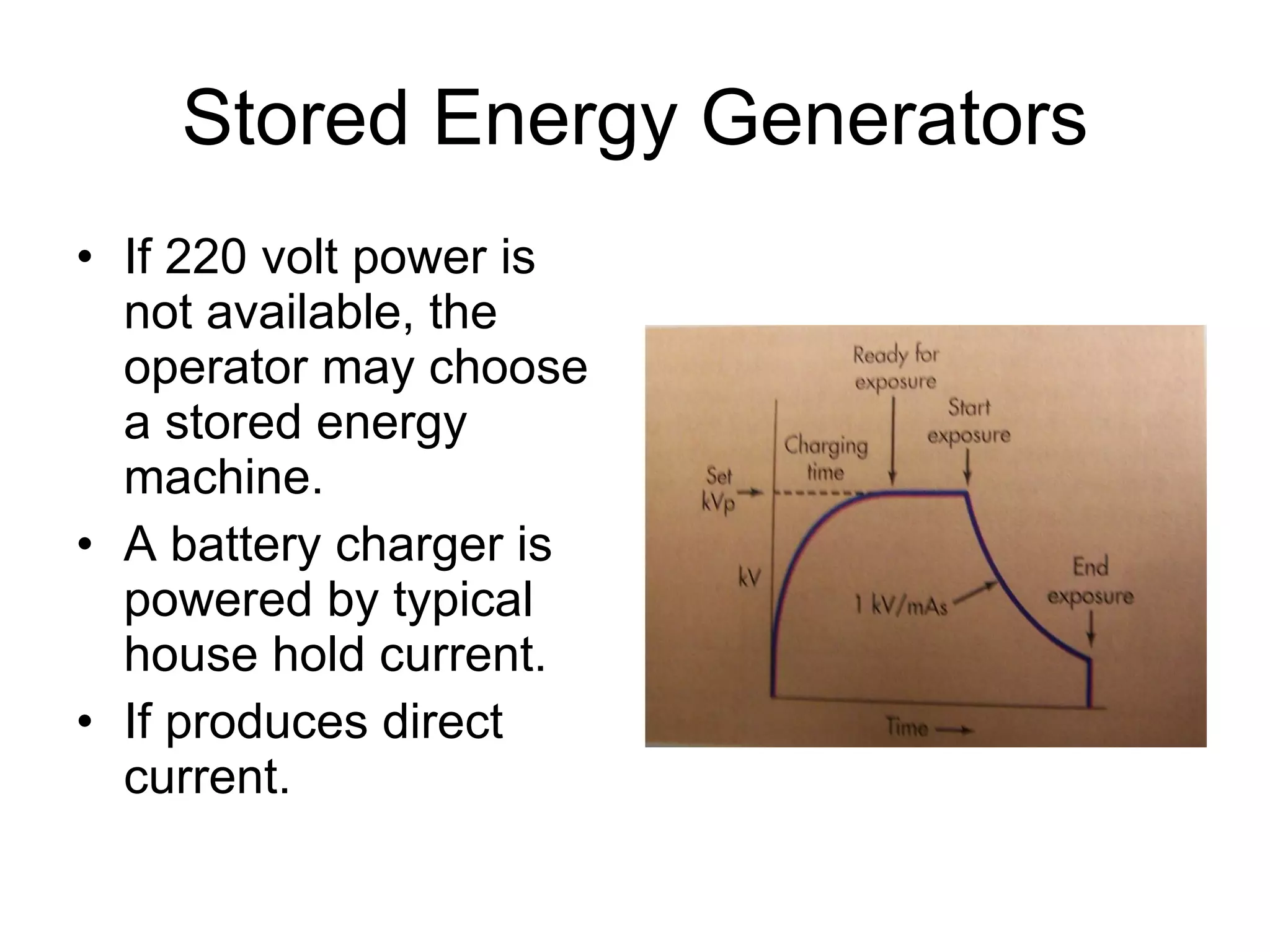 Stored Energy Generators

• If 220 volt power is not available, the operator may choose a stored energy machine.
• A battery charger is powered by typical house hold current.
• If produces direct current.

Ready for exposure
Start exposure
Charging time
Set kVp
kV
1 kV/mAs
End exposure
Time